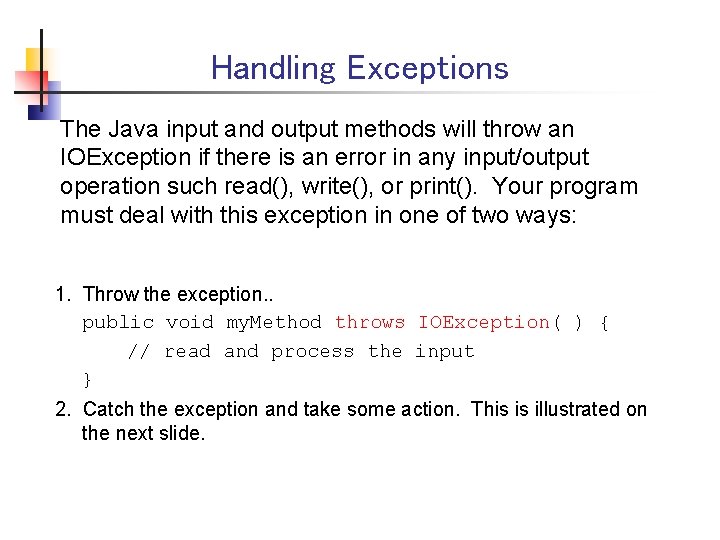 Handling Exceptions

The Java input and output methods will throw an IOException if there is an error in any input/output operation such read(), write(), or print(). Your program must deal with this exception in one of two ways:

1. Throw the exception..
public void myMethod throws IOException( ) {
// read and process the input
}
2. Catch the exception and take some action. This is illustrated on the next slide.